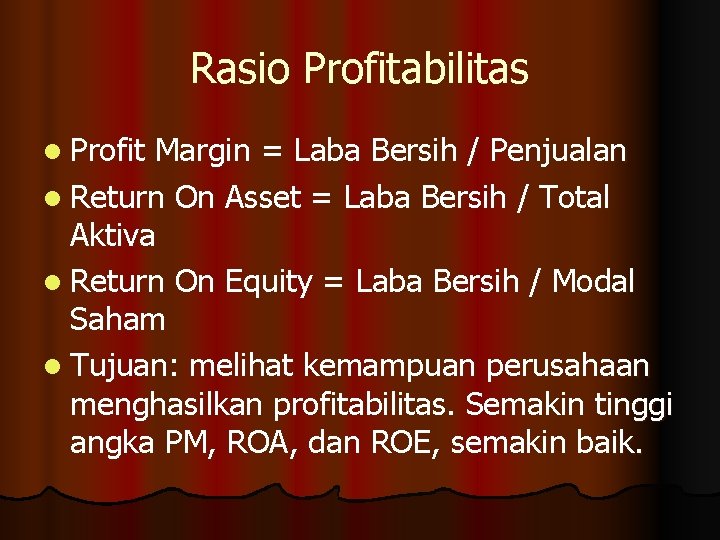 Rasio Profitabilitas

- Profit Margin = Laba Bersih / Penjualan
- Return On Asset = Laba Bersih / Total Aktiva
- Return On Equity = Laba Bersih / Modal Saham
- Tujuan: melihat kemampuan perusahaan menghasilkan profitabilitas. Semakin tinggi angka PM, ROA, dan ROE, semakin baik.